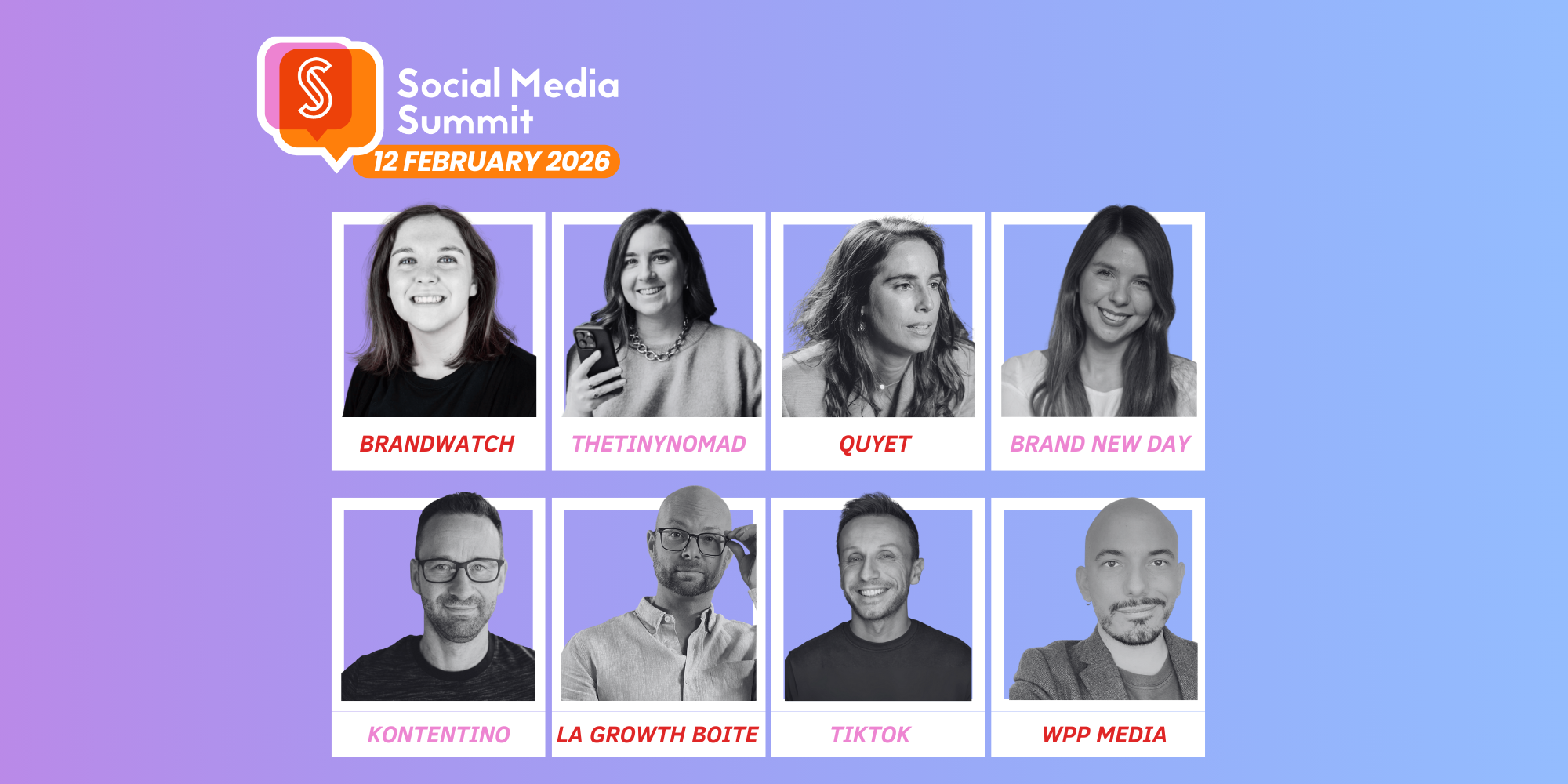 Social Media Summit
12 FEBRUARY 2026

BRANDWATCH

THETINYNOMAD

QUYET

BRAND NEW DAY

KONTENTINO

LA GROWTH BOITE

TIKTOK

WPP MEDIA